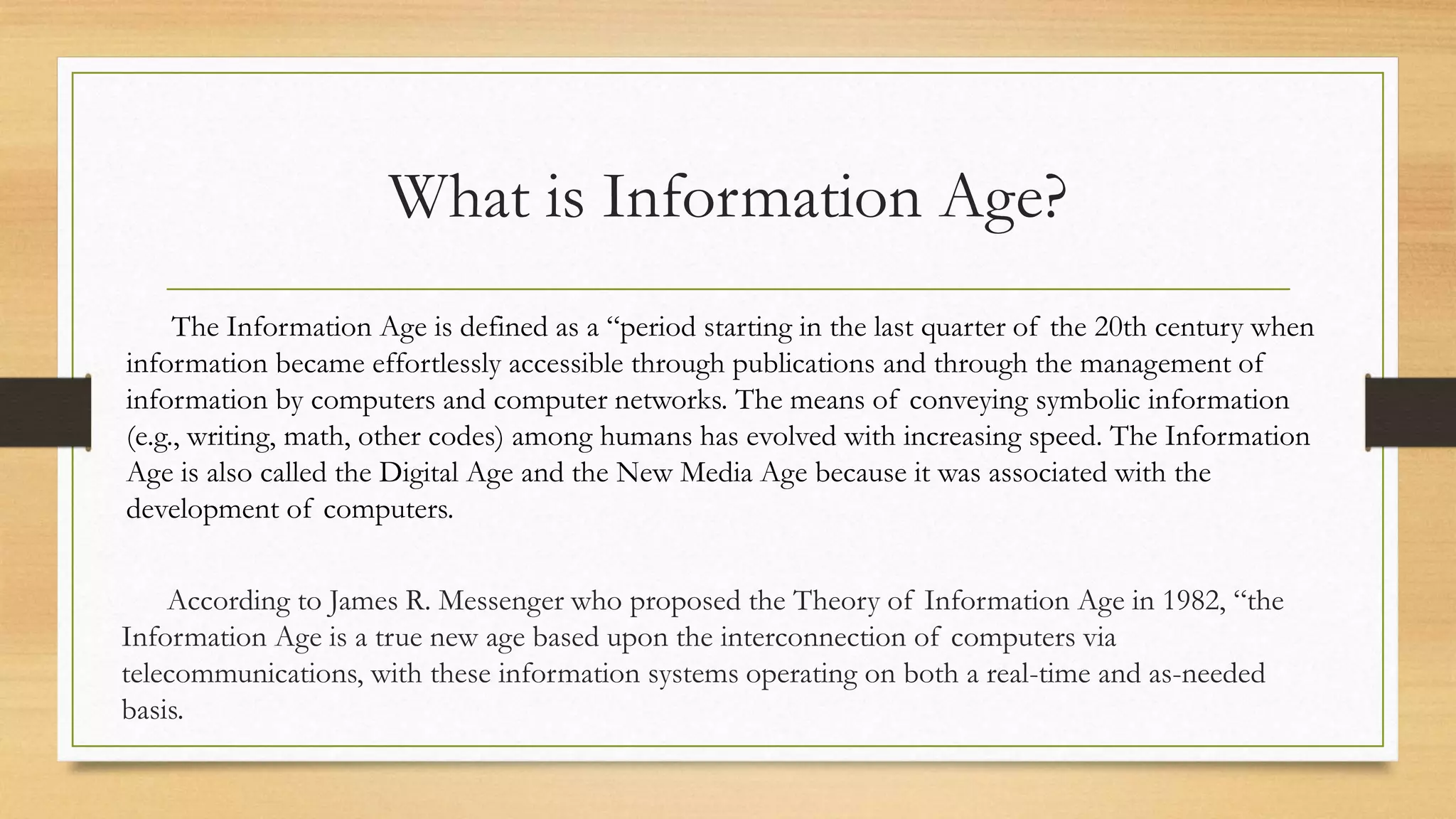 What is Information Age?

The Information Age is defined as a “period starting in the last quarter of the 20th century when information became effortlessly accessible through publications and through the management of information by computers and computer networks. The means of conveying symbolic information (e.g., writing, math, other codes) among humans has evolved with increasing speed. The Information Age is also called the Digital Age and the New Media Age because it was associated with the development of computers.

According to James R. Messenger who proposed the Theory of Information Age in 1982, “the Information Age is a true new age based upon the interconnection of computers via telecommunications, with these information systems operating on both a real-time and as-needed basis.